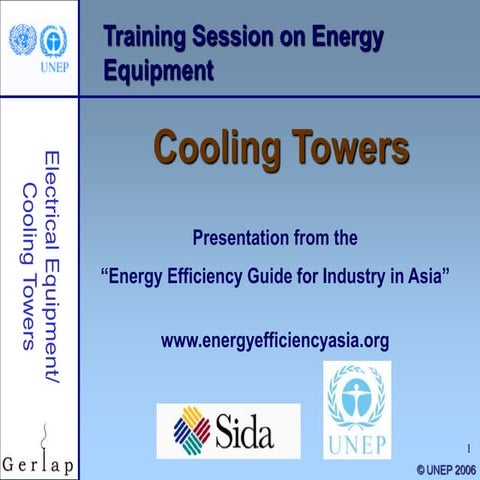 UNEP

Training Session on Energy Equipment

Electrical Equipment/ Cooling Towers

Cooling Towers

Presentation from the

“Energy Efficiency Guide for Industry in Asia”

www.energyefficiencyasia.org

Sida

UNEP

Gerlap

1

© UNEP 2006